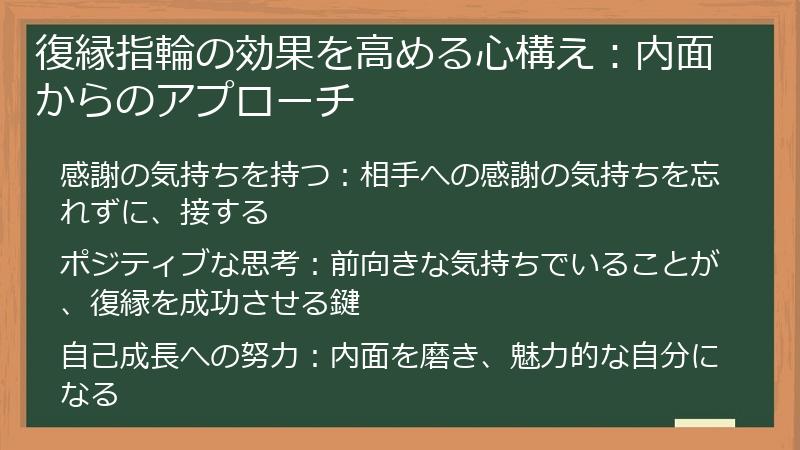 復縁指輪の効果を高める心構え：内面からのアプローチ

感謝の気持ちを持つ：相手への感謝の気持ちを忘れずに、接する

ポジティブな思考：前向きな気持ちでいることが、復縁を成功させる鍵

自己成長への努力：内面を磨き、魅力的な自分になる